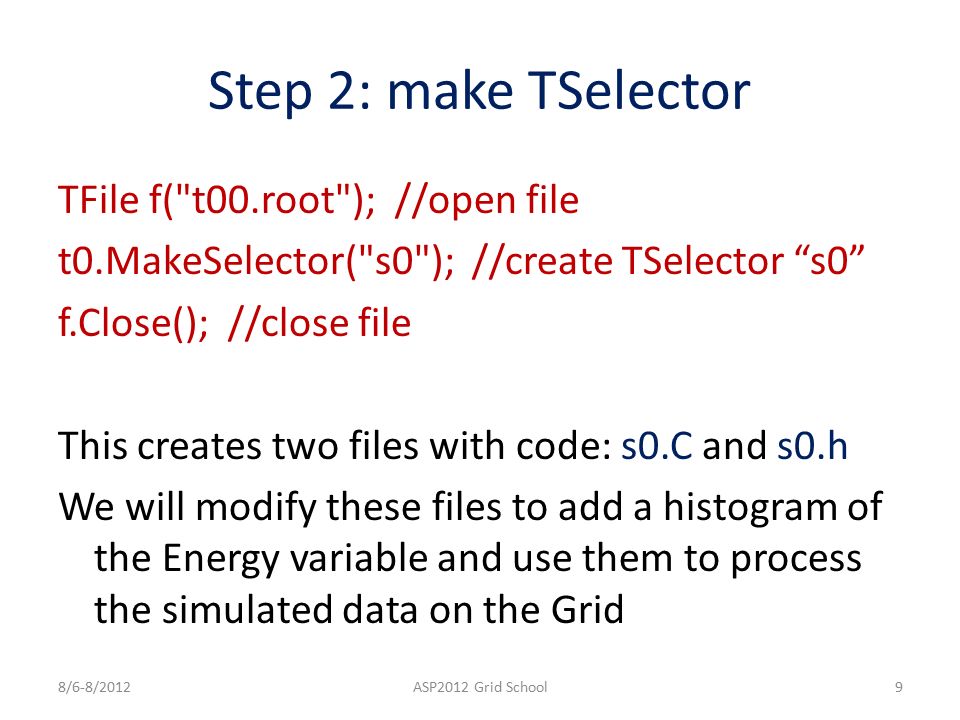 Step 2: make TSelector

TFile f("t00.root"); //open file
t0.MakeSelector("s0"); //create TSelector “s0”
f.Close(); //close file

This creates two files with code: s0.C and s0.h
We will modify these files to add a histogram of the Energy variable and use them to process the simulated data on the Grid

8/6-8/2012 ASP2012 Grid School 9